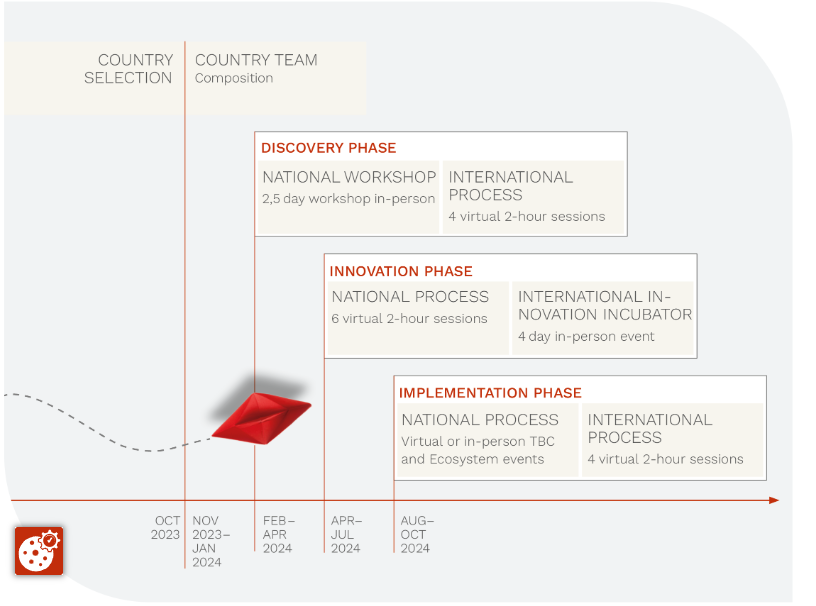 COUNTRY SELECTION

COUNTRY TEAM
Composition

DISCOVERY PHASE

NATIONAL WORKSHOP
2,5 day workshop in-person

INTERNATIONAL PROCESS
4 virtual 2-hour sessions

INNOVATION PHASE

NATIONAL PROCESS
6 virtual 2-hour sessions

INTERNATIONAL INNOVATION INCUBATOR
4 day in-person event

IMPLEMENTATION PHASE

NATIONAL PROCESS
Virtual or in-person TBC and Ecosystem events

INTERNATIONAL PROCESS
4 virtual 2-hour sessions

OCT 2023

NOV 2023– JAN 2024

FEB– APR 2024

APR– JUL 2024

AUG– OCT 2024